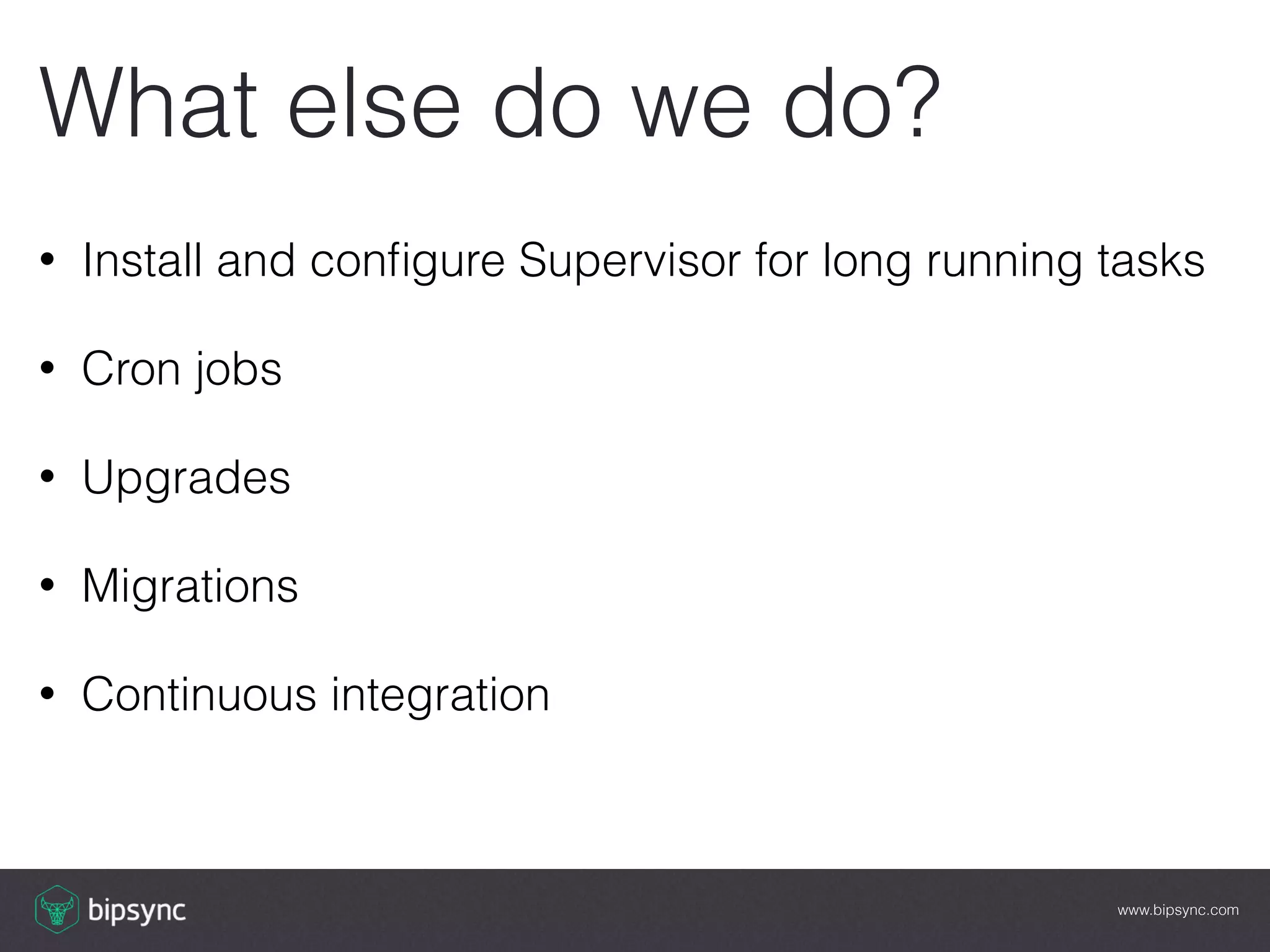 What else do we do?

• Install and configure Supervisor for long running tasks

• Cron jobs

• Upgrades

• Migrations

• Continuous integration

bipsync

www.bipsync.com